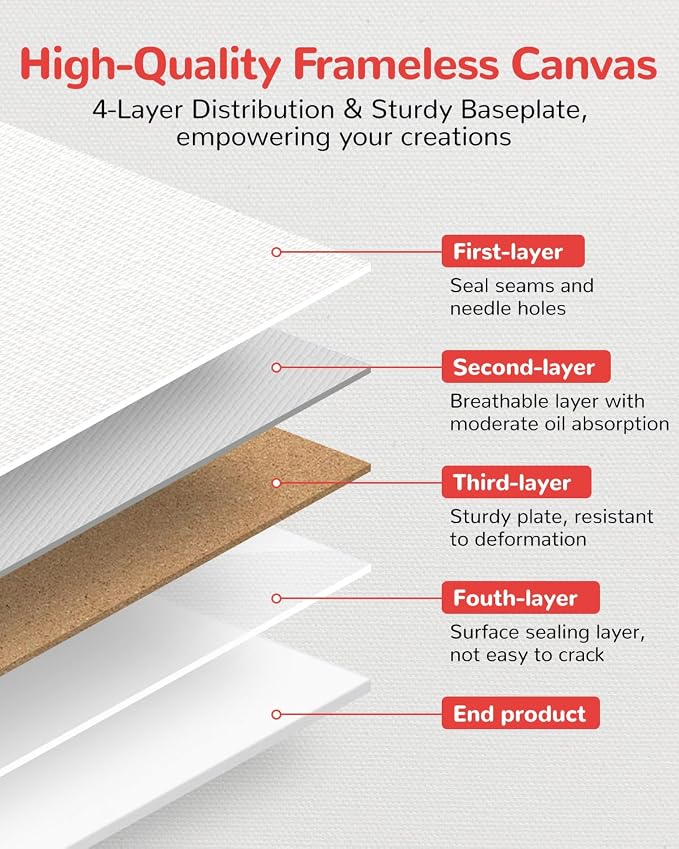 High-Quality Frameless Canvas

4-Layer Distribution & Sturdy Baseplate, empowering your creations

First-layer

Seal seams and needle holes

Second-layer

Breathable layer with moderate oil absorption

Third-layer

Sturdy plate, resistant to deformation

Fouth-layer

Surface sealing layer, not easy to crack

End product